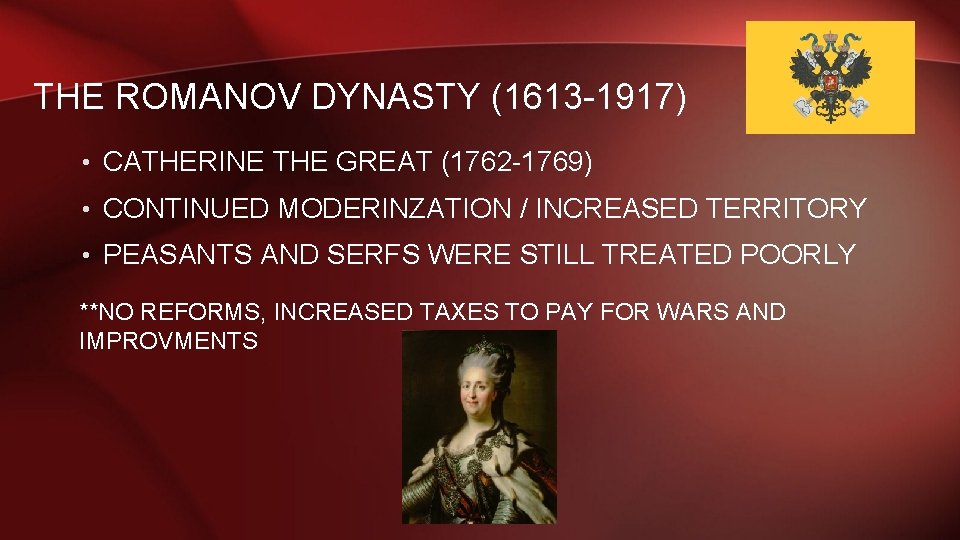 THE ROMANOV DYNASTY (1613-1917)

• CATHERINE THE GREAT (1762-1769)

• CONTINUED MODERINZATION / INCREASED TERRITORY

• PEASANTS AND SERFS WERE STILL TREATED POORLY

**NO REFORMS, INCREASED TAXES TO PAY FOR WARS AND IMPROVMENTS